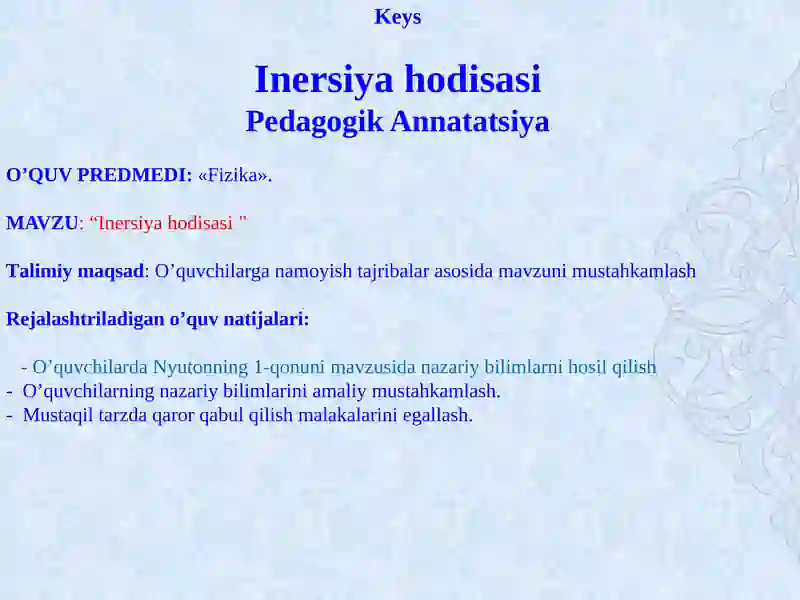 Keys

Inersiya hodisasi
Pedagogik Annatatsiya

O’QUV PREDMEDI: «Fizika».

MAVZU: “Inersiya hodisasi "

Talimiy maqsad: O’quvchilarga namoyish tajribalar asosida mavzuni mustahkamlash

Rejalashtriladigan o’quv natijalari:

- O’quvchilarda Nyutonning 1-qonuni mavzusida nazariy bilimlarni hosil qilish
- O’quvchilarning nazariy bilimlarini amaliy mustahkamlash.
- Mustaqil tarzda qaror qabul qilish malakalarini egallash.